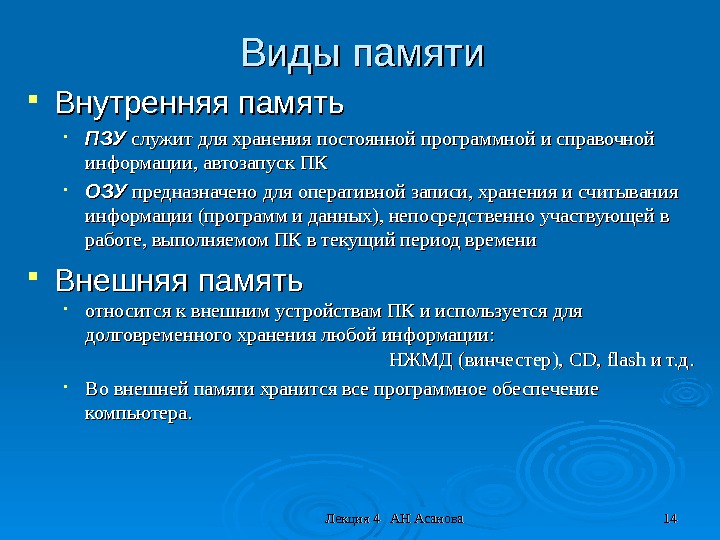 Виды памяти

Внутренняя память

ПЗУ служит для хранения постоянной программной и справочной информации, автозапуск ПК

ОЗУ предназначено для оперативной записи, хранения и считывания информации (программ и данных), непосредственно участвующей в работе, выполняемом ПК в текущий период времени

Внешняя память

относится к внешним устройствам ПК и используется для долговременного хранения любой информации:
НЖМД (винчестер), CD, flash и т.д.

Во внешней памяти хранится все программное обеспечение компьютера.

Лекция 4 АН Асанова

14